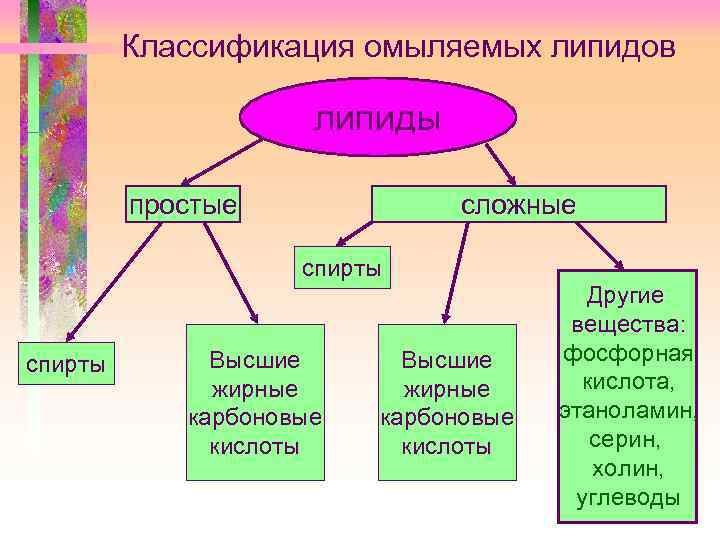 Классификация омыляемых липидов

липиды

простые

сложные

спирты

спирты

Высшие жирные карбоновые кислоты

Высшие жирные карбоновые кислоты

Другие вещества: фосфорная кислота, этаноламин, серин, холин, углеводы